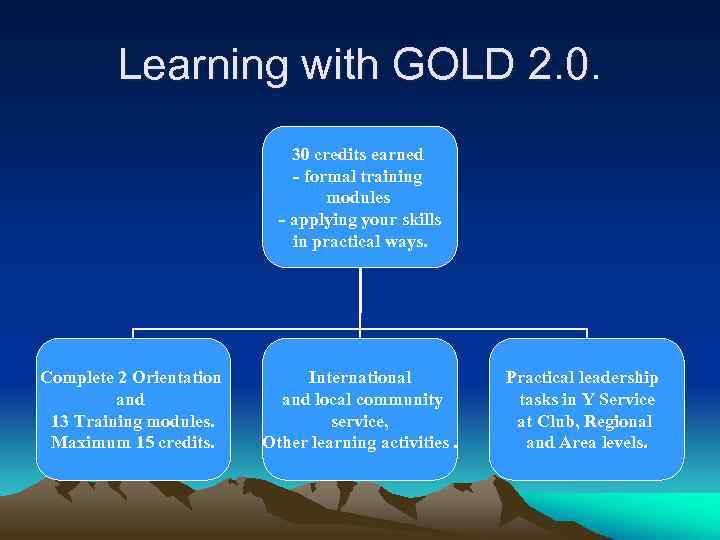 Learning with GOLD 2.0.

30 credits earned
- formal training modules
- applying your skills in practical ways.

Complete 2 Orientation and 13 Training modules. Maximum 15 credits.

International and local community service, Other learning activities .

Practical leadership tasks in Y Service at Club, Regional and Area levels.